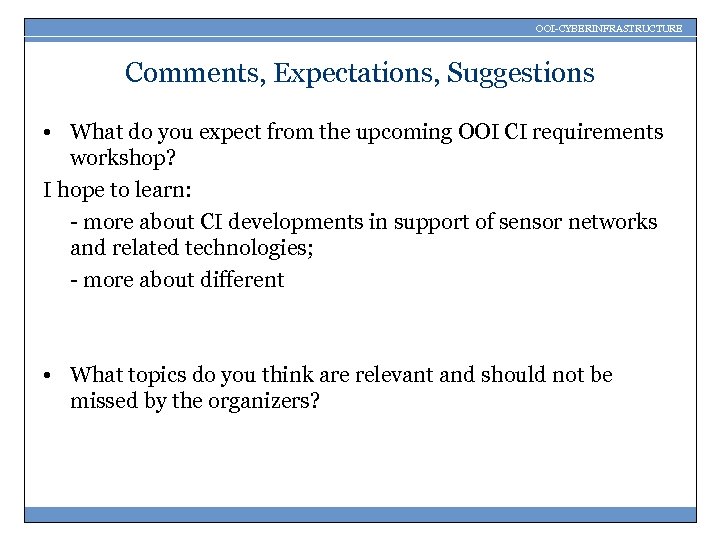 OOI-CYBERINFRASTRUCTURE

Comments, Expectations, Suggestions

• What do you expect from the upcoming OOI CI requirements workshop?

I hope to learn:

- more about CI developments in support of sensor networks and related technologies;

- more about different

• What topics do you think are relevant and should not be missed by the organizers?